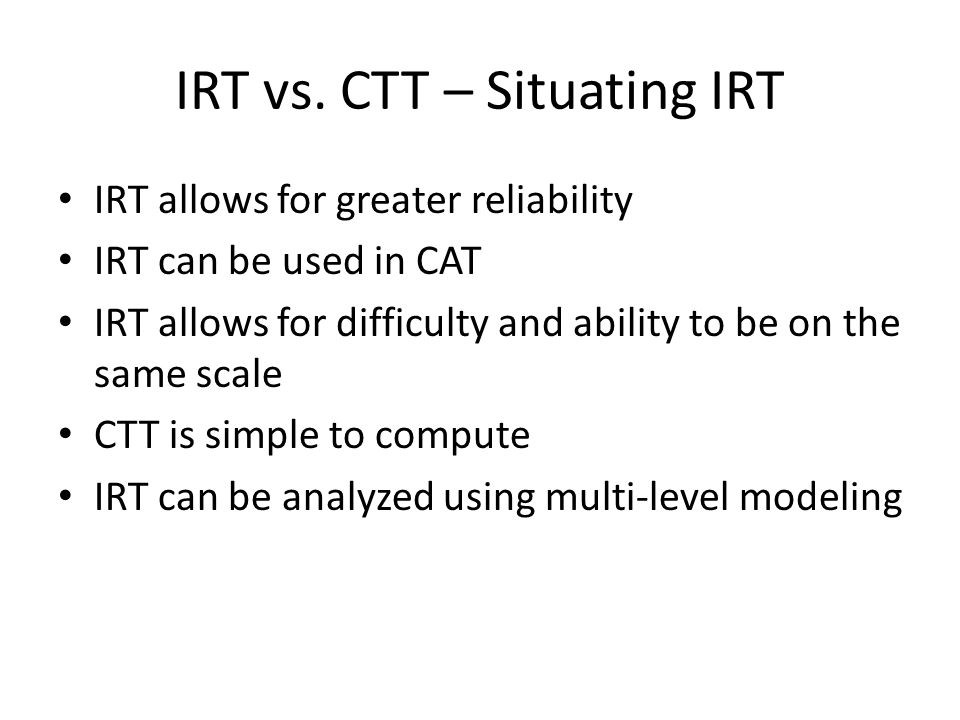 IRT vs. CTT – Situating IRT

• IRT allows for greater reliability
• IRT can be used in CAT
• IRT allows for difficulty and ability to be on the same scale
• CTT is simple to compute
• IRT can be analyzed using multi-level modeling